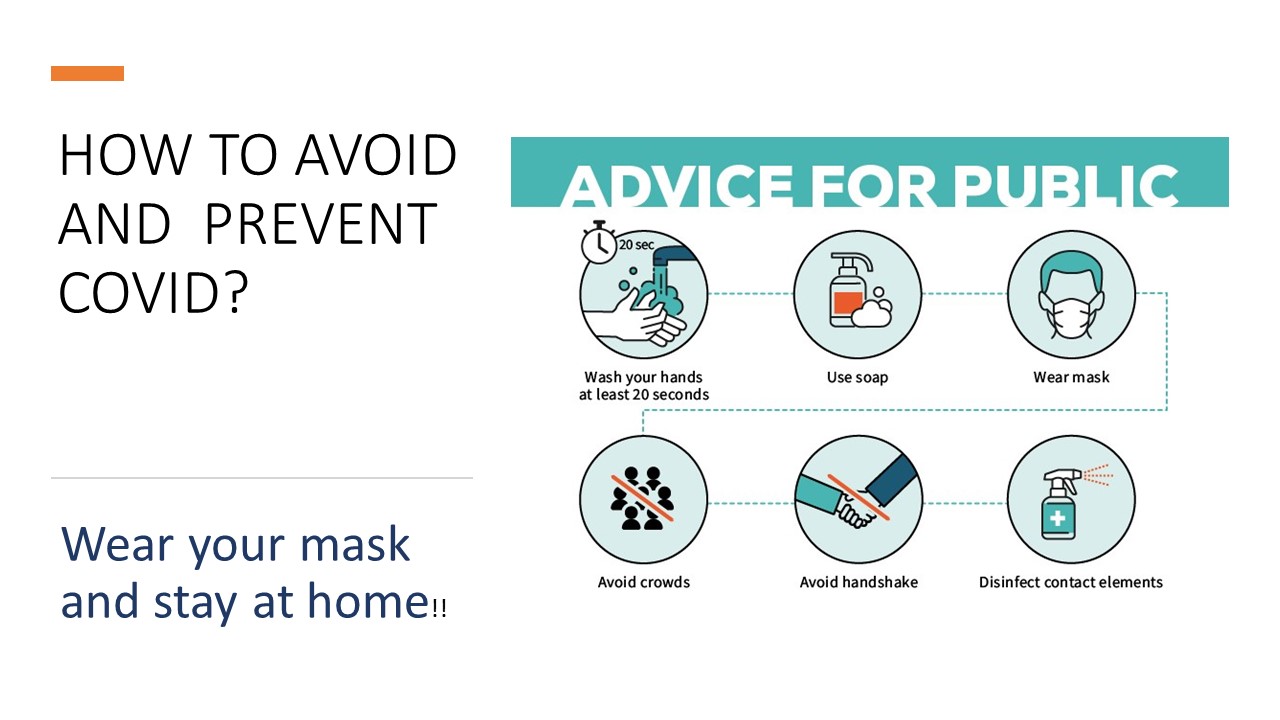 HOW TO AVOID AND PREVENT COVID?

Wear your mask and stay at home!!

ADVICE FOR PUBLIC

20 sec

Wash your hands at least 20 seconds

Use soap

Wear mask

Avoid crowds

Avoid handshake

Disinfect contact elements